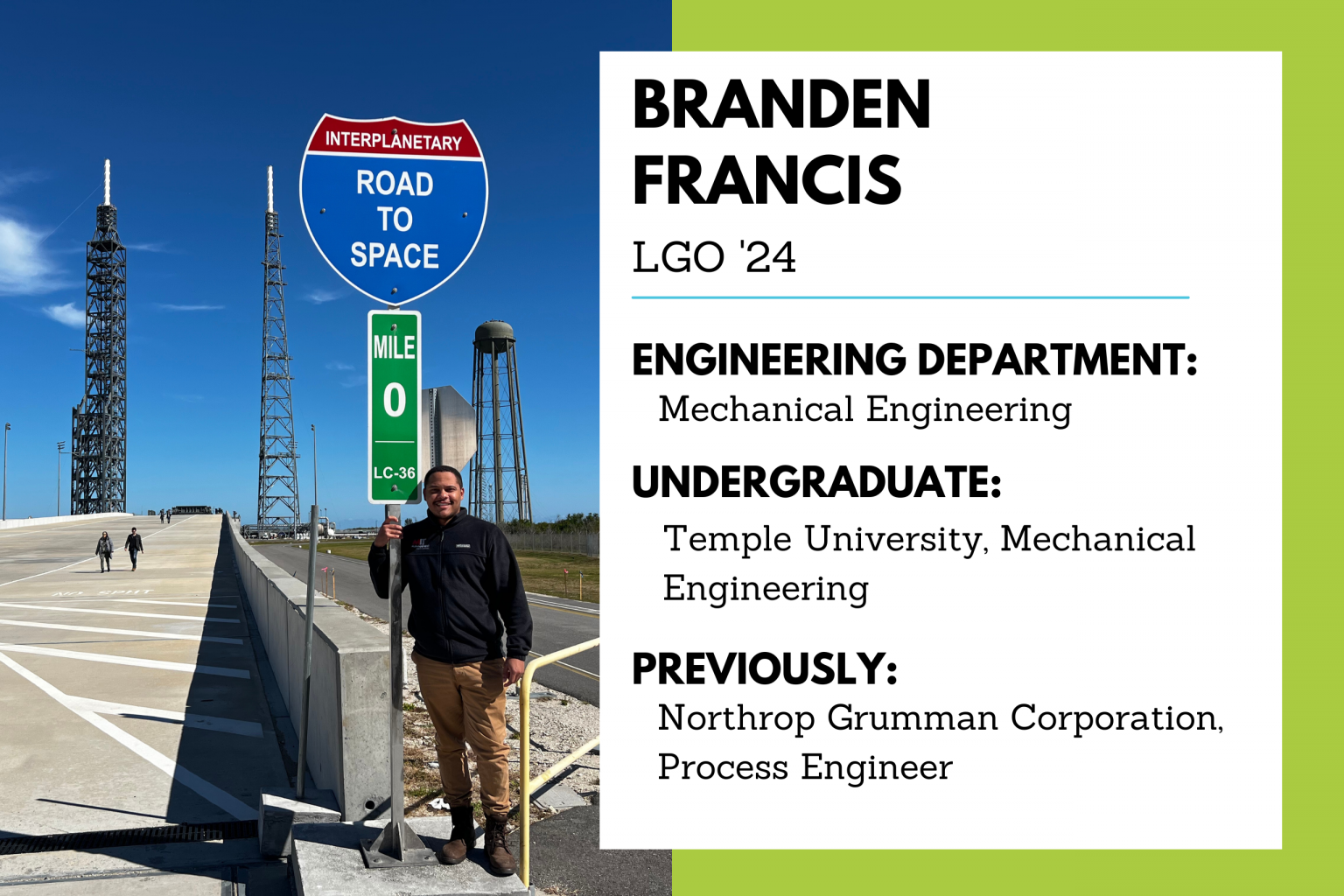 INTERPLANETARY
ROAD TO SPACE

MILE
0
LC-36

BRANDEN FRANCIS
LGO '24

ENGINEERING DEPARTMENT:
Mechanical Engineering

UNDERGRADUATE:
Temple University, Mechanical Engineering

PREVIOUSLY:
Northrop Grumman Corporation, Process Engineer